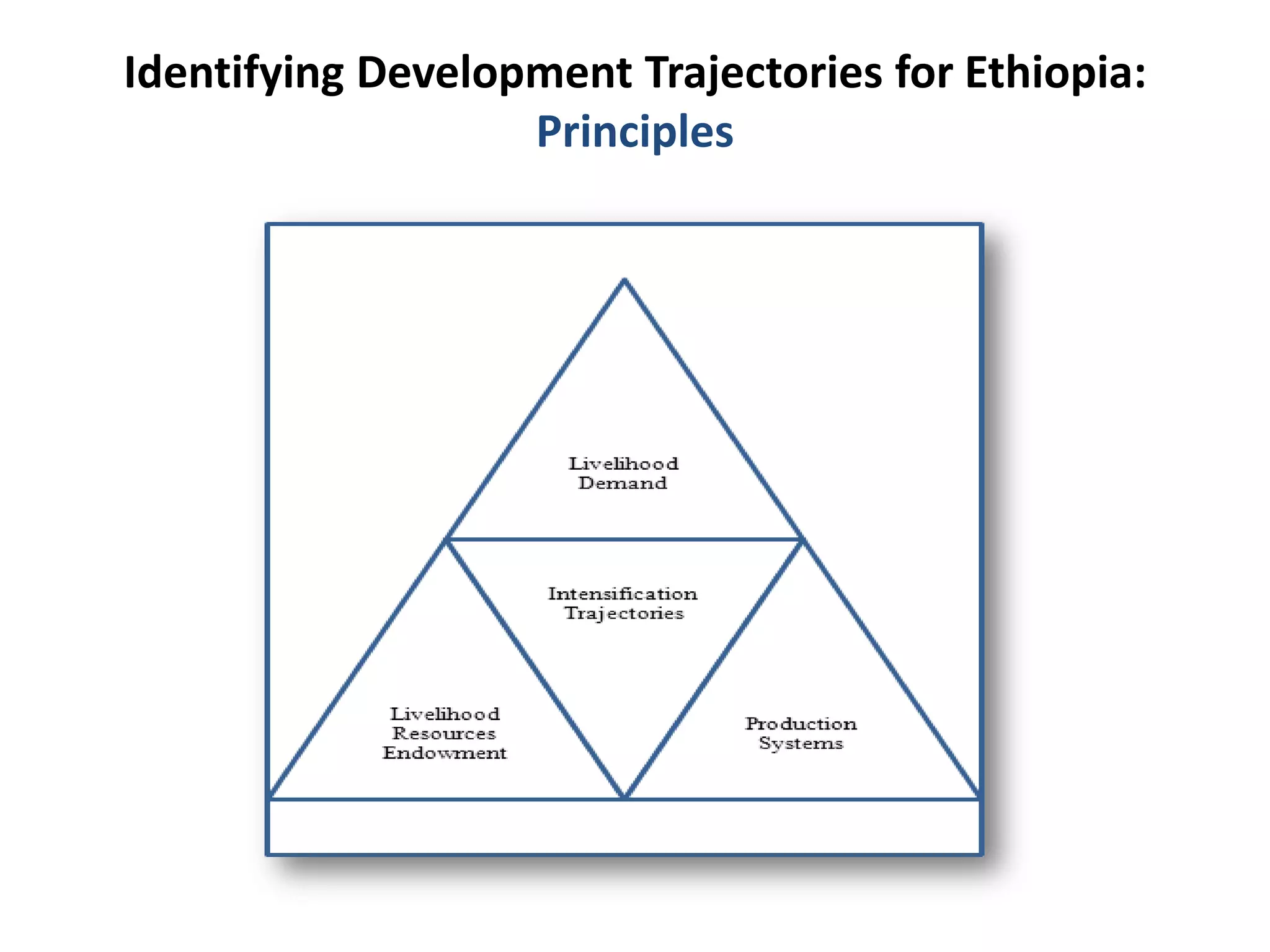 Identifying Development Trajectories for Ethiopia:
Principles

Livelihood Demand

Intensification Trajectories

Livelihood Resources Endowment

Production Systems